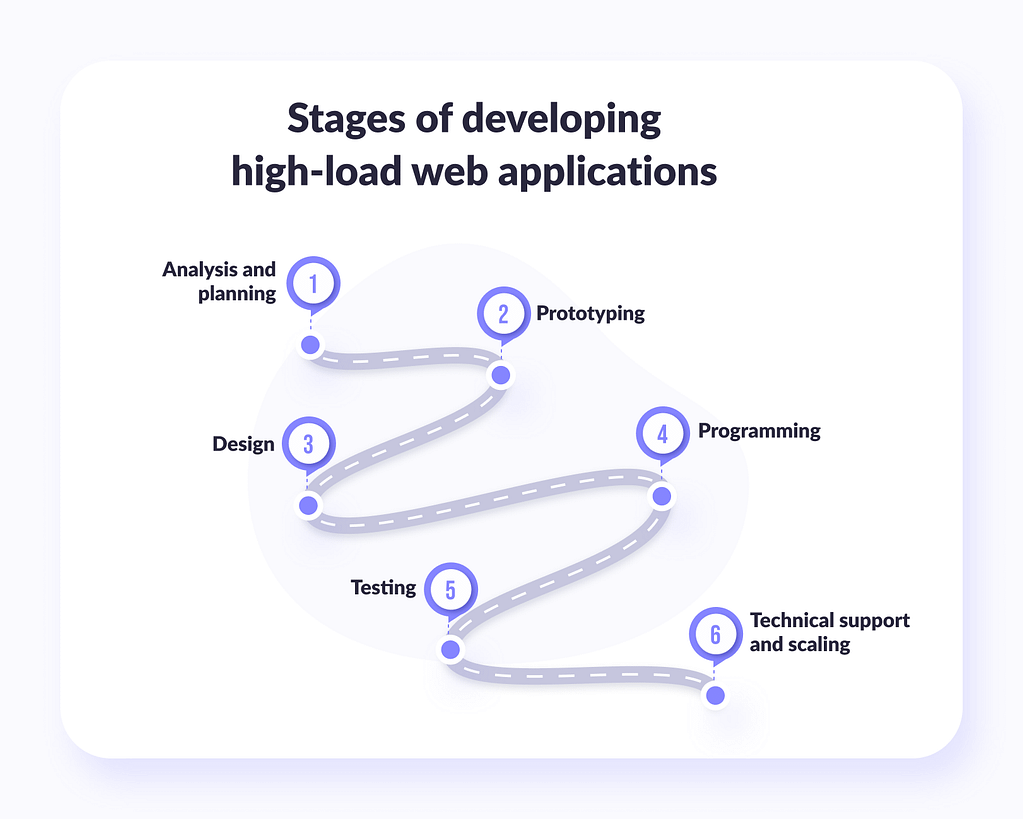 Stages of developing high-load web applications

Analysis and planning 1

2 Prototyping

Design 3

4 Programming

Testing 5

6 Technical support and scaling